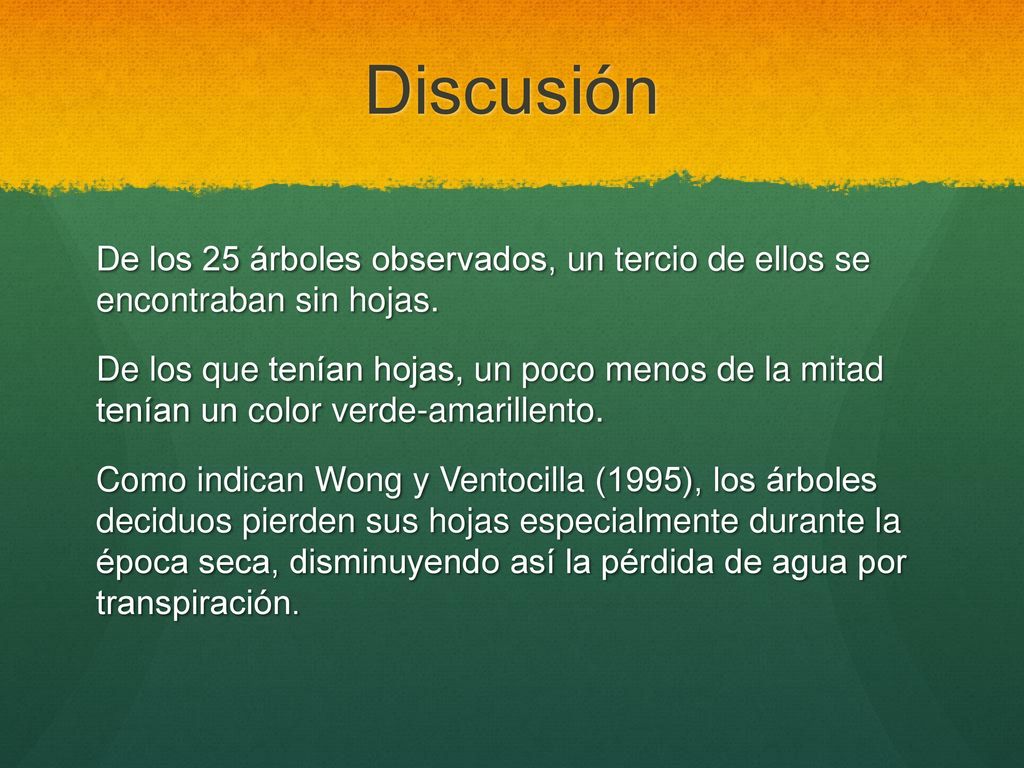 Discusión

De los 25 árboles observados, un tercio de ellos se encontraban sin hojas.

De los que tenían hojas, un poco menos de la mitad tenían un color verde-amarillento.

Como indican Wong y Ventocilla (1995), los árboles deciduos pierden sus hojas especialmente durante la época seca, disminuyendo así la pérdida de agua por transpiración.